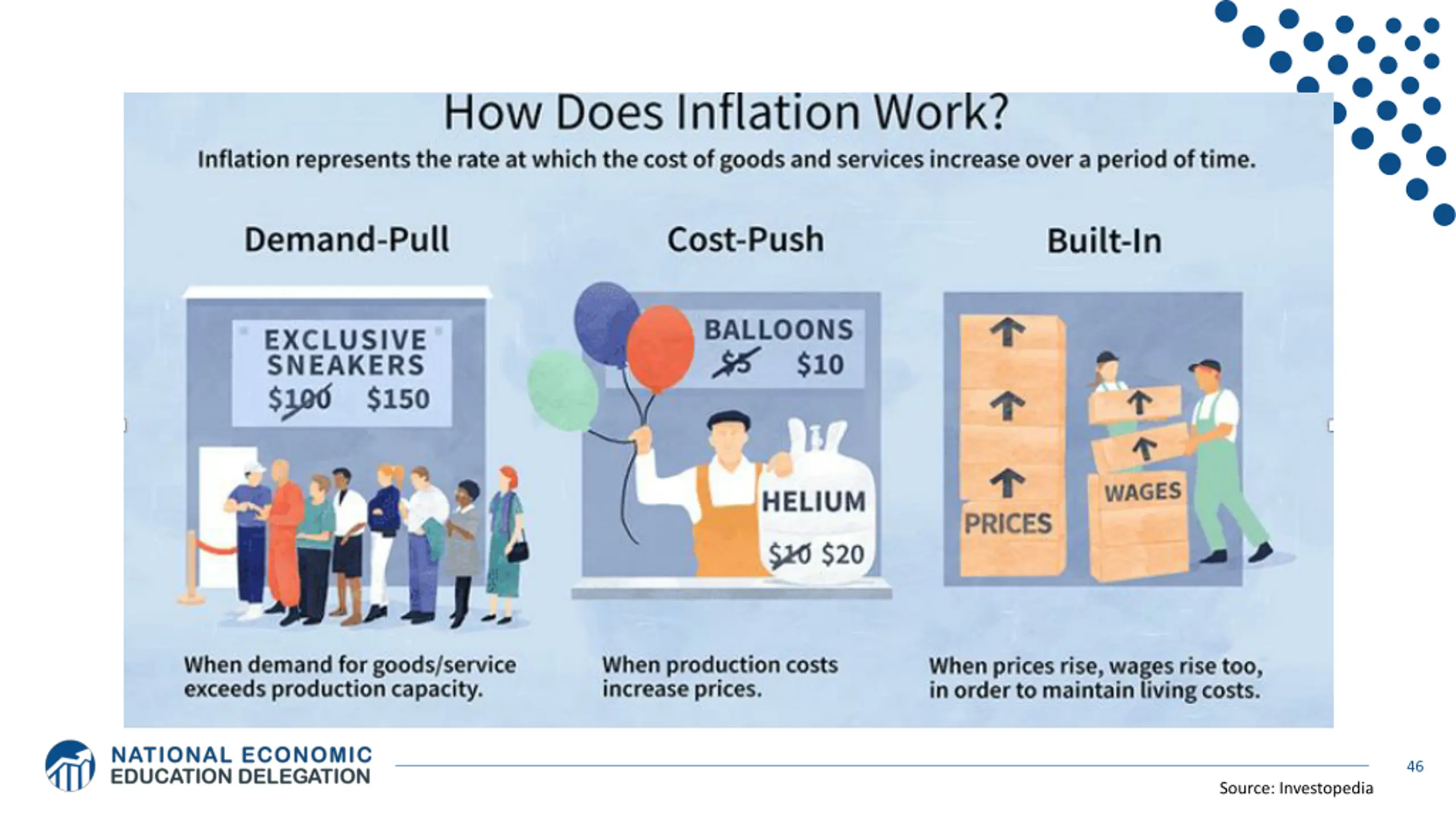 How Does Inflation Work?

Inflation represents the rate at which the cost of goods and services increase over a period of time.

Demand-Pull

EXCLUSIVE SNEAKERS
$100 $150

When demand for goods/service exceeds production capacity.

Cost-Push

BALLOONS
$5 $10

HELIUM
$10 $20

When production costs increase prices.

Built-In

PRICES

WAGES

When prices rise, wages rise too, in order to maintain living costs.

NATIONAL ECONOMIC EDUCATION DELEGATION

46

Source: Investopedia